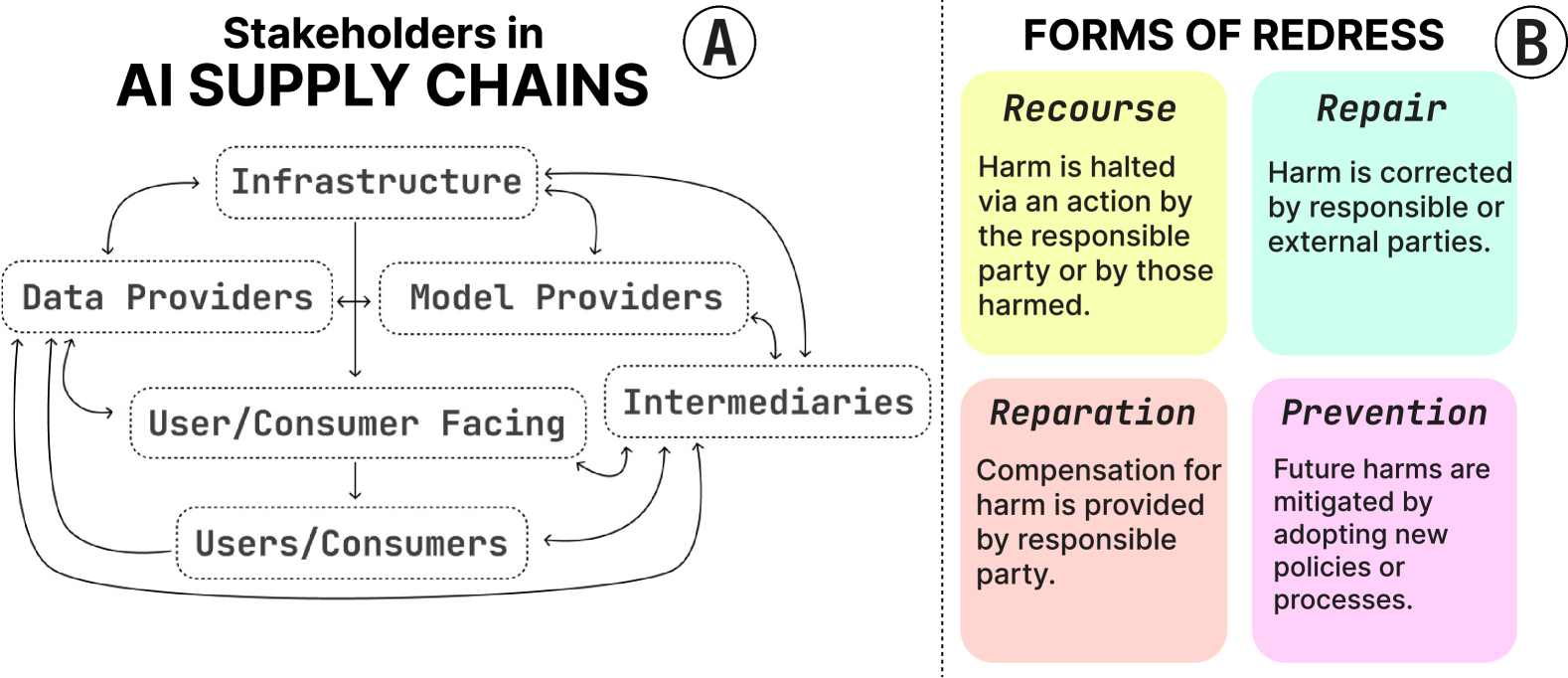 Stakeholders in
AI SUPPLY CHAINS

A

Infrastructure

Data Providers

Model Providers

User/Consumer Facing

Intermediaries

Users/Consumers

FORMS OF REDRESS

B

Recourse

Harm is halted via an action by the responsible party or by those harmed.

Repair

Harm is corrected by responsible or external parties.

Reparation

Compensation for harm is provided by responsible party.

Prevention

Future harms are mitigated by adopting new policies or processes.